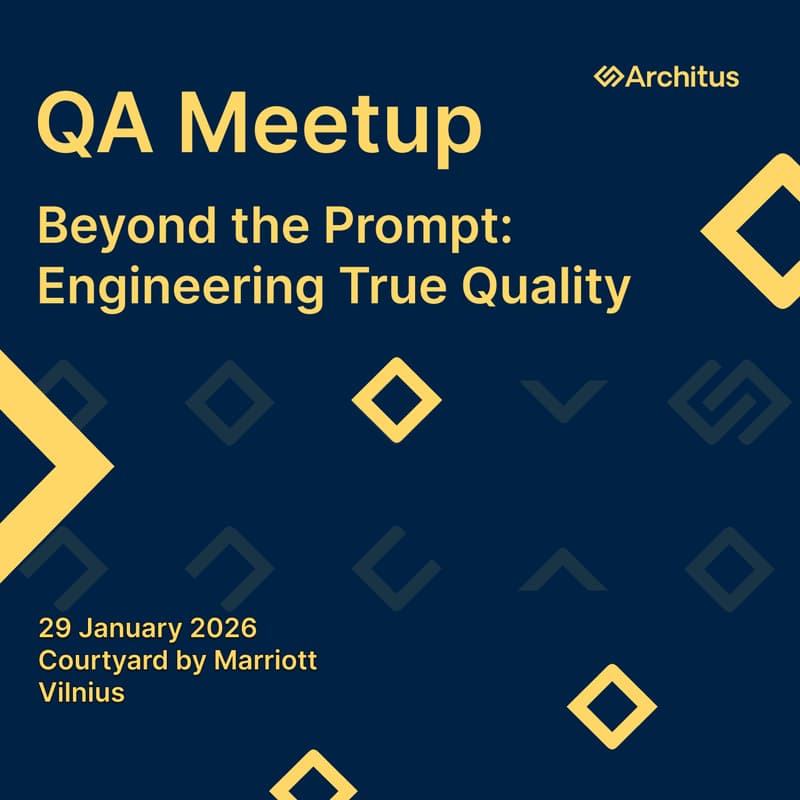 Architus

QA Meetup

Beyond the Prompt: Engineering True Quality

29 January 2026
Courtyard by Marriott
Vilnius